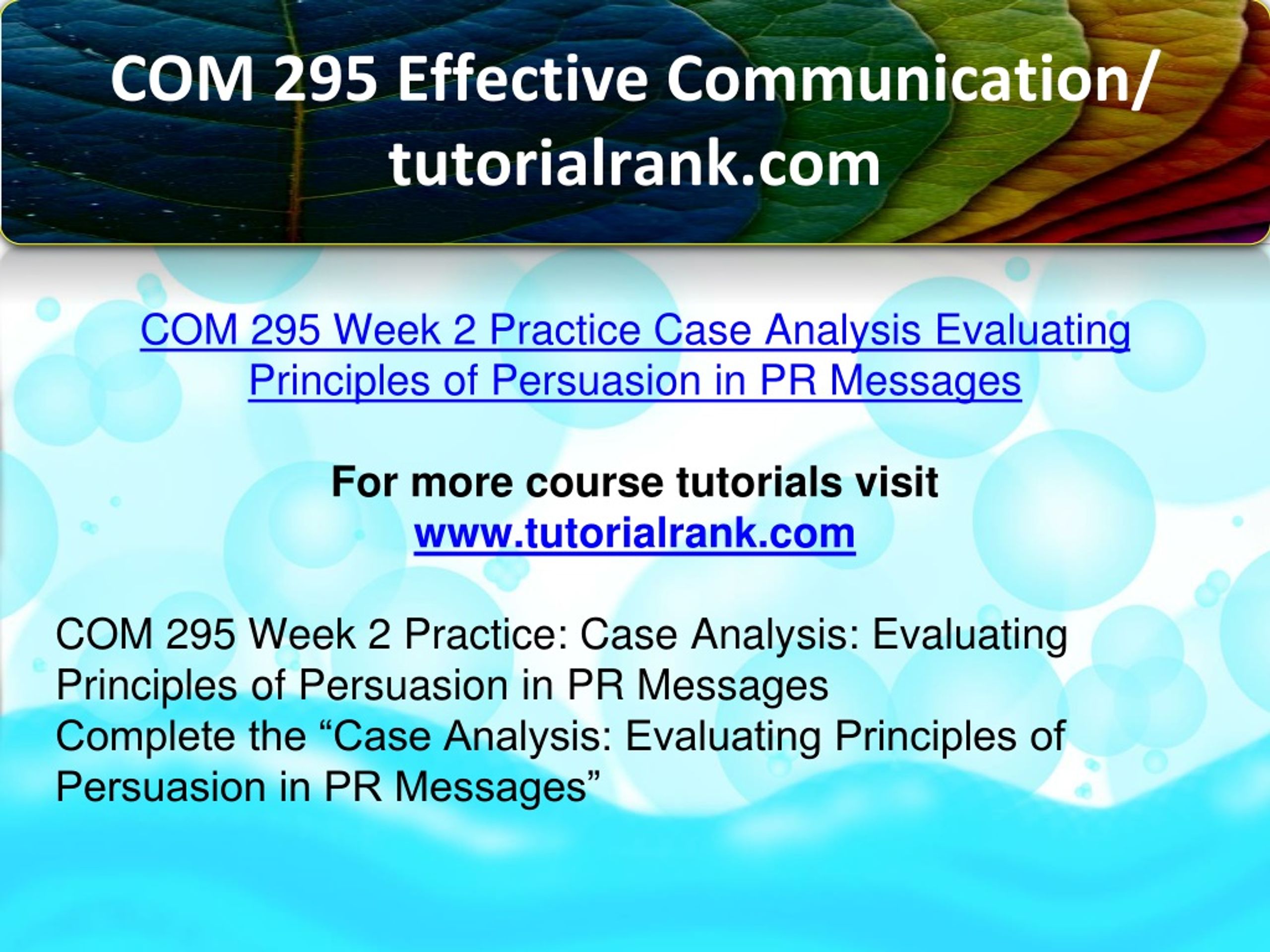 COM 295 Effective Communication/ tutorialrank.com

COM 295 Week 2 Practice Case Analysis Evaluating Principles of Persuasion in PR Messages

For more course tutorials visit
www.tutorialrank.com

COM 295 Week 2 Practice: Case Analysis: Evaluating Principles of Persuasion in PR Messages
Complete the “Case Analysis: Evaluating Principles of Persuasion in PR Messages”